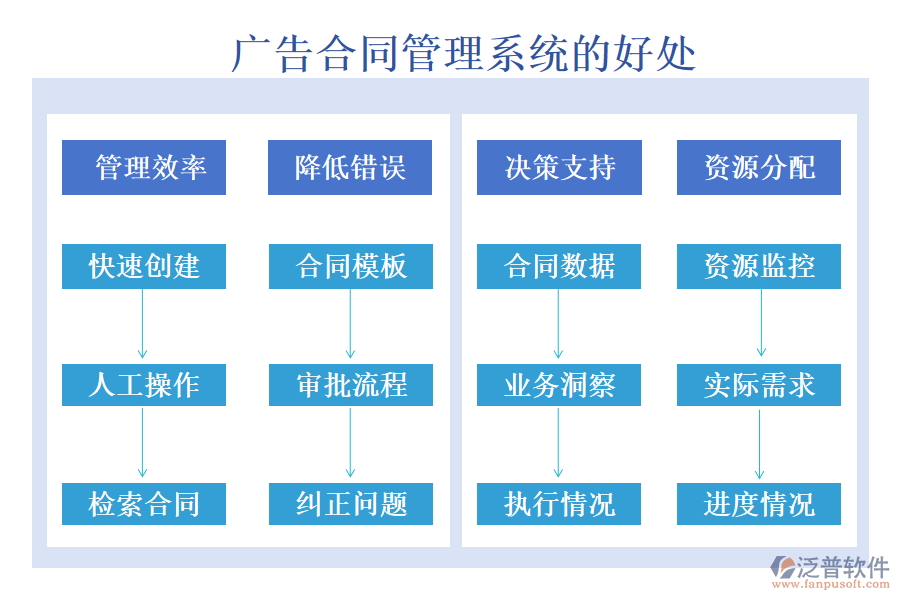 广告合同管理系统的好处

管理效率
快速创建
人工操作
检索合同

降低错误
合同模板
审批流程
纠正问题

决策支持
合同数据
业务洞察
执行情况

资源分配
资源监控
实际需求
进度情况

泛普软件
www.fanpusoft.com